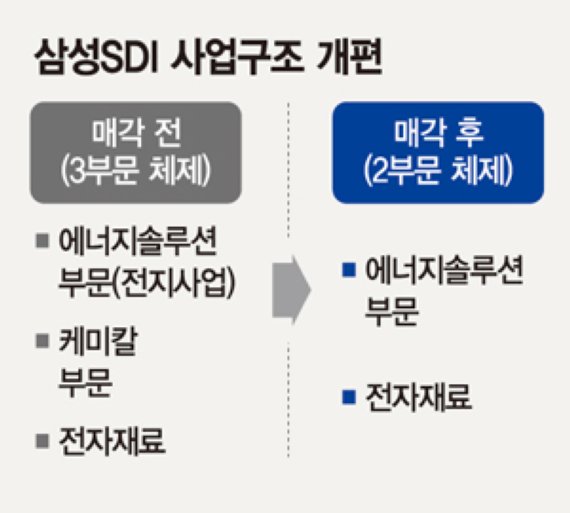 삼성SDI 사업구조 개편

매각 전
(3부문 체제)

■ 에너지솔루션 부문(전지사업)

■ 케미칼 부문

■ 전자재료

매각 후
(2부문 체제)

■ 에너지솔루션 부문

■ 전자재료